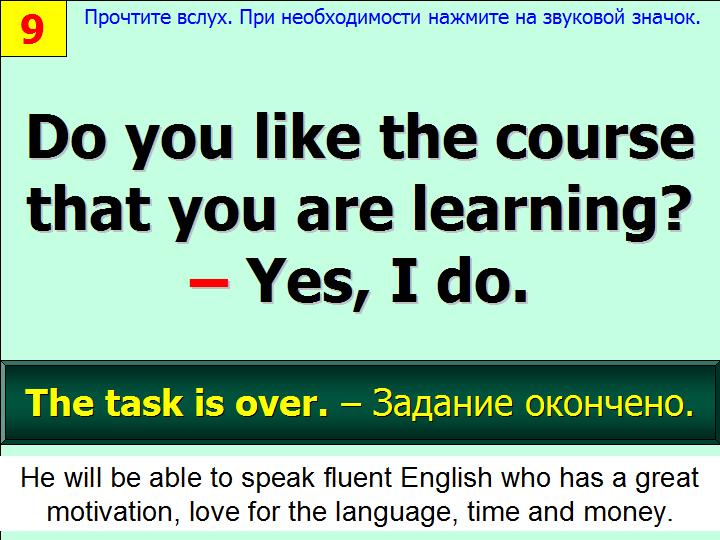 9

Прочтите вслух. При необходимости нажмите на звуковой значок.

Do you like the course that you are learning? – Yes, I do.

The task is over. – Задание окончено.

He will be able to speak fluent English who has a great motivation, love for the language, time and money.